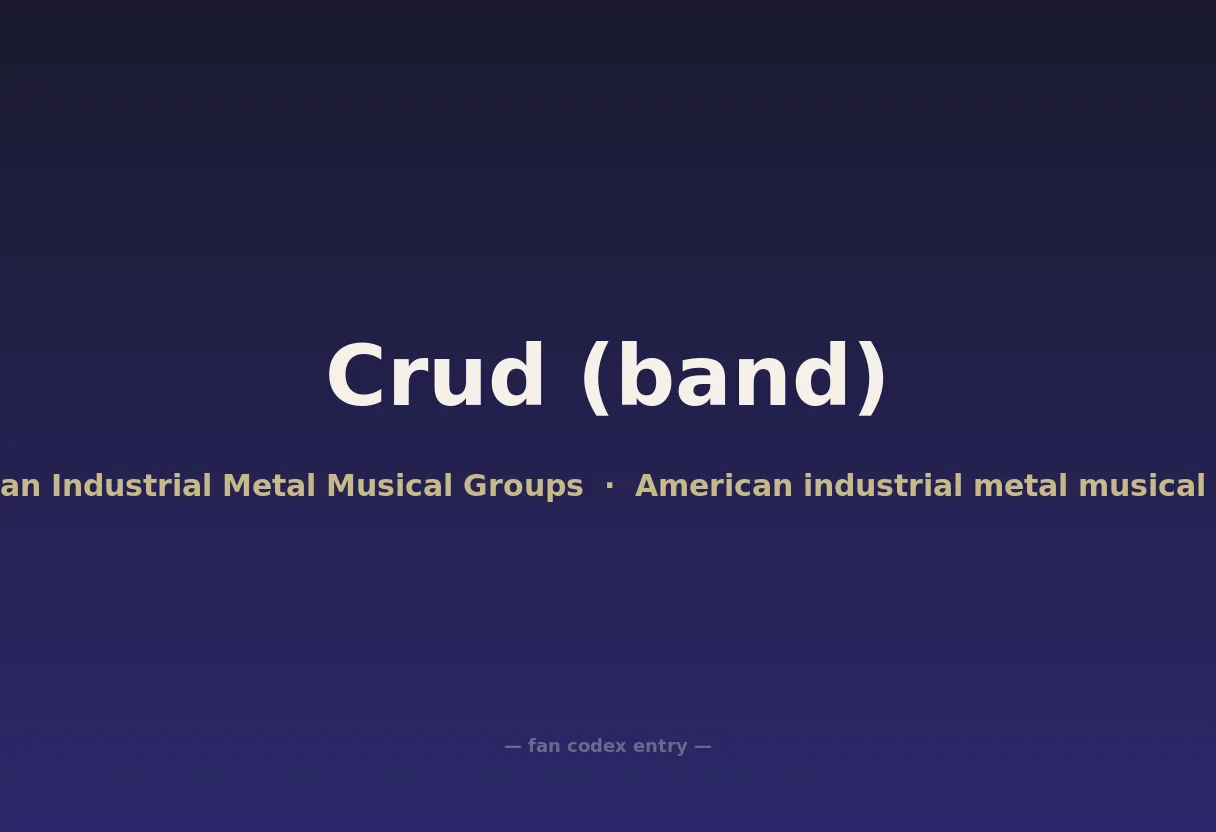 Crud (band)

an Industrial Metal Musical Groups · American industrial metal musical

— fan codex entry —